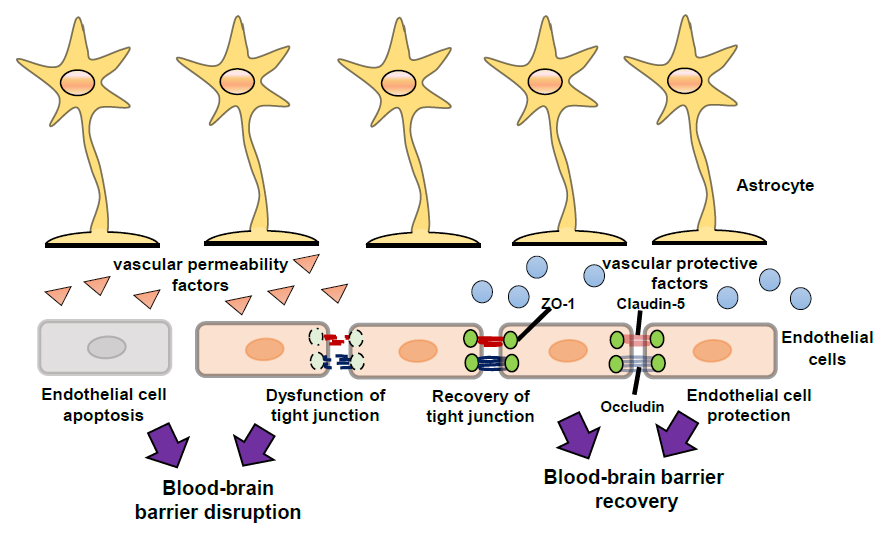 Astrocyte

vascular permeability factors

vascular protective factors

ZO-1

Claudin-5

Endothelial cells

Endothelial cell apoptosis

Dysfunction of tight junction

Recovery of tight junction

Occludin

Endothelial cell protection

Blood-brain barrier disruption

Blood-brain barrier recovery